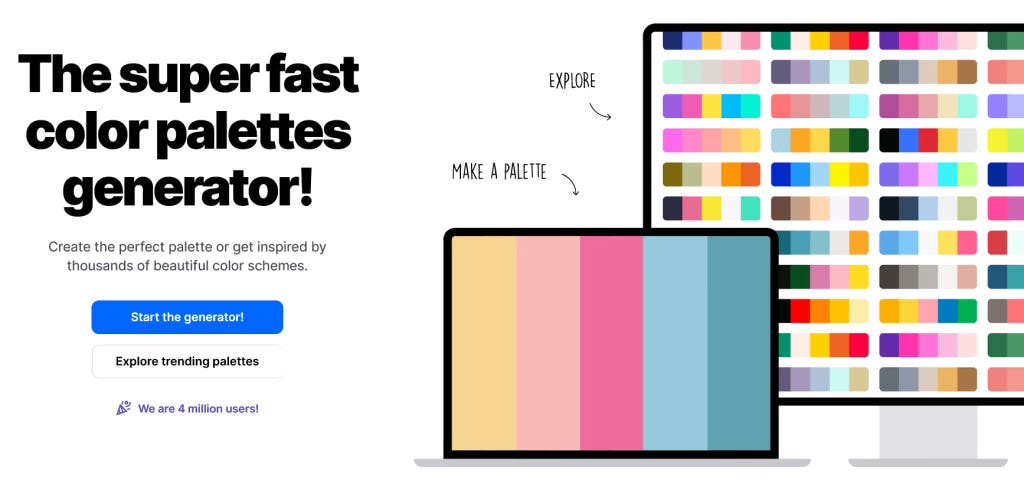 The super fast color palettes generator!

Create the perfect palette or get inspired by thousands of beautiful color schemes.

Start the generator!

Explore trending palettes

We are 4 million users!

EXPLORE

MAKE A PALETTE